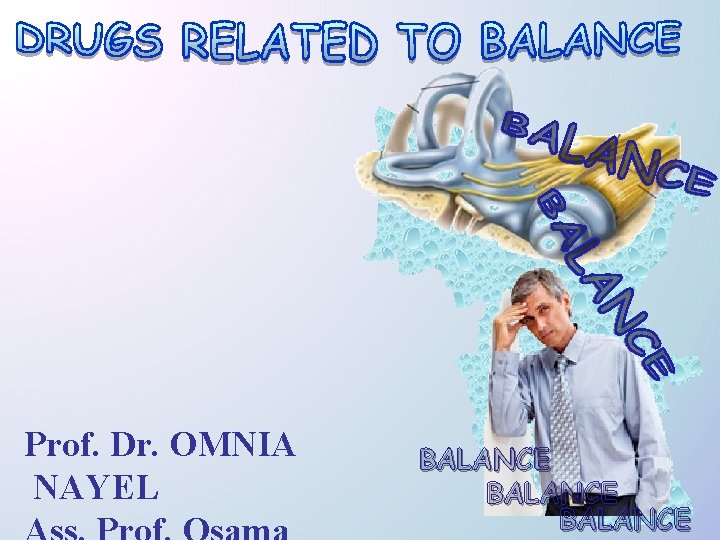 DRUGS RELATED TO BALANCE

BALANCE
BALANCE

Prof. Dr. OMNIA NAYEL
Ass. Prof. Osama

BALANCE
BALANCE
BALANCE